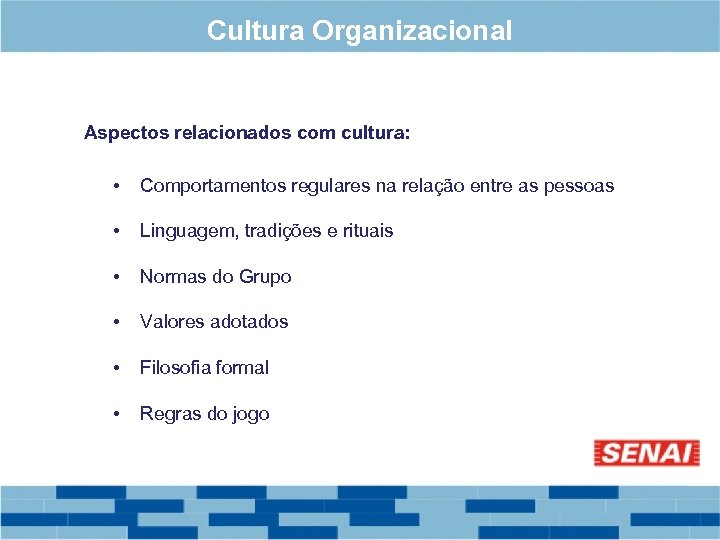 Cultura Organizacional

Aspectos relacionados com cultura:

• Comportamentos regulares na relação entre as pessoas
• Linguagem, tradições e rituais
• Normas do Grupo
• Valores adotados
• Filosofia formal
• Regras do jogo

SENAI